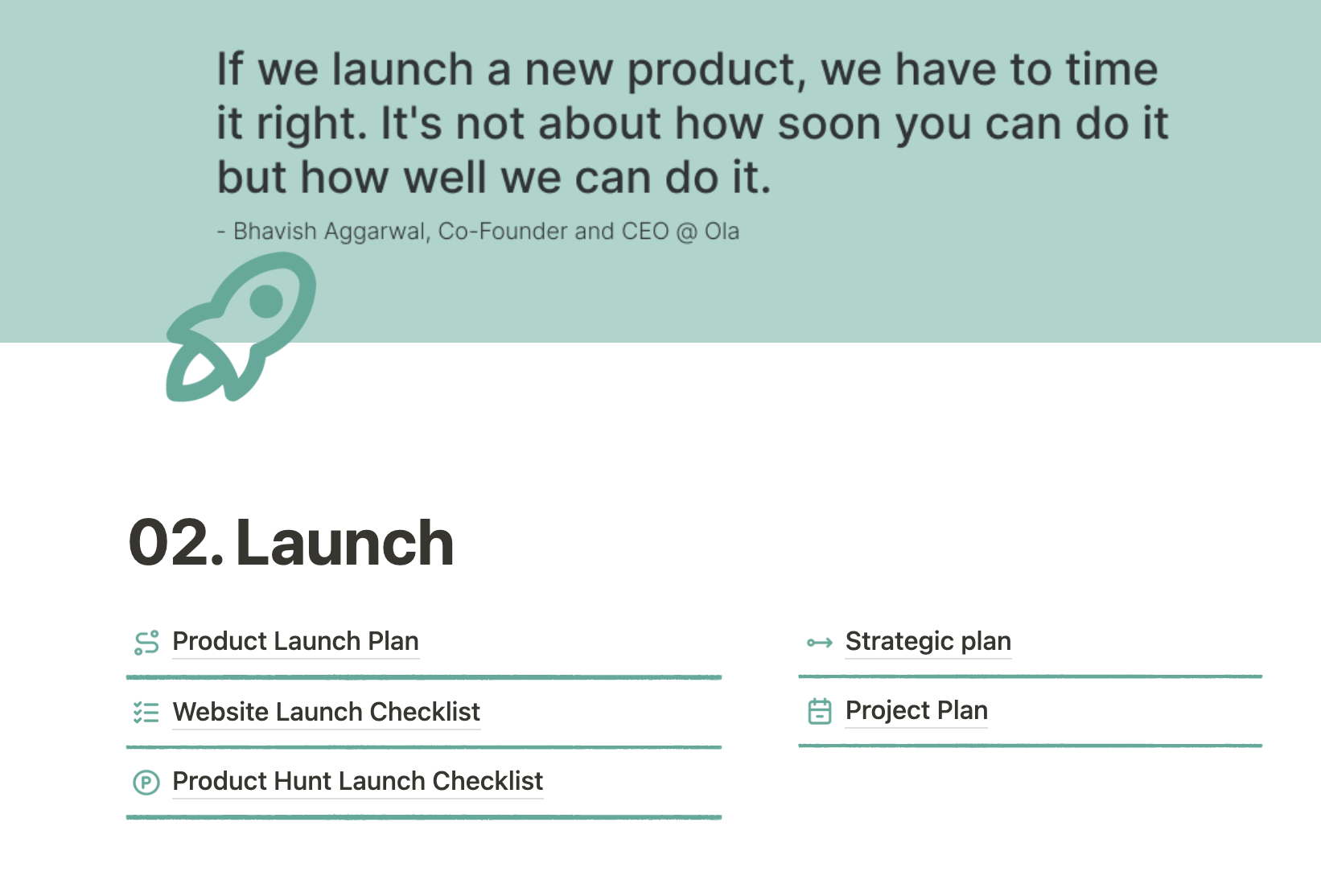 If we launch a new product, we have to time it right. It's not about how soon you can do it but how well we can do it.

- Bhavish Aggarwal, Co-Founder and CEO @ Ola

02. Launch

Product Launch Plan

Website Launch Checklist

Product Hunt Launch Checklist

Strategic plan

Project Plan